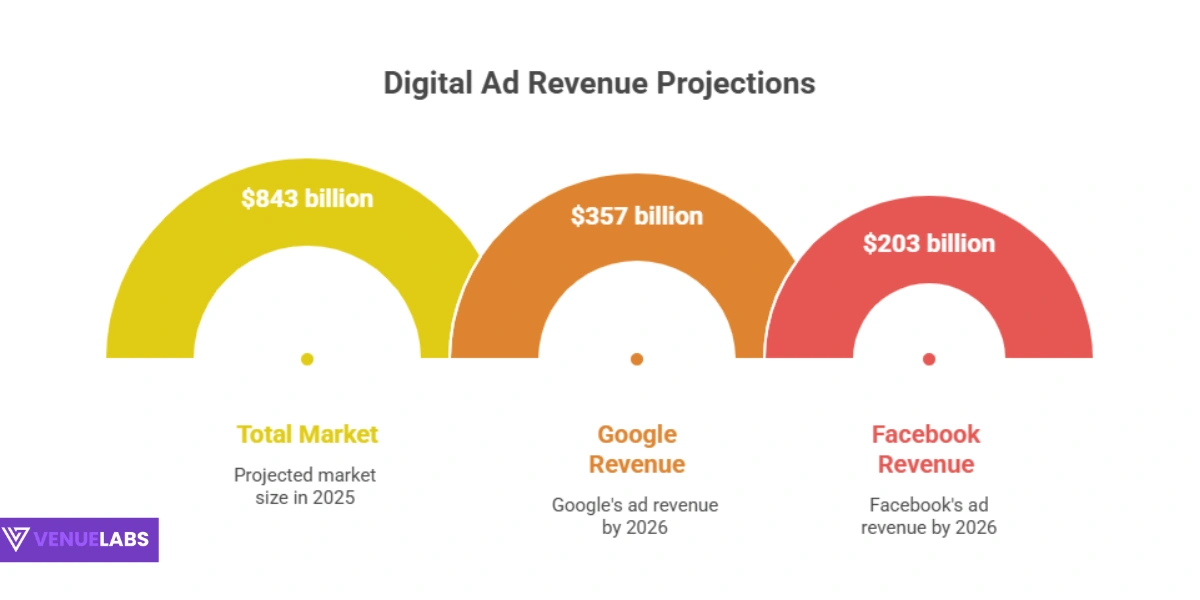 Digital Ad Revenue Projections

\$843 billion

\$357 billion

\$203 billion

Total Market
Projected market size in 2025

Google Revenue
Google's ad revenue by 2026

Facebook Revenue
Facebook's ad revenue by 2026

VENUELABS